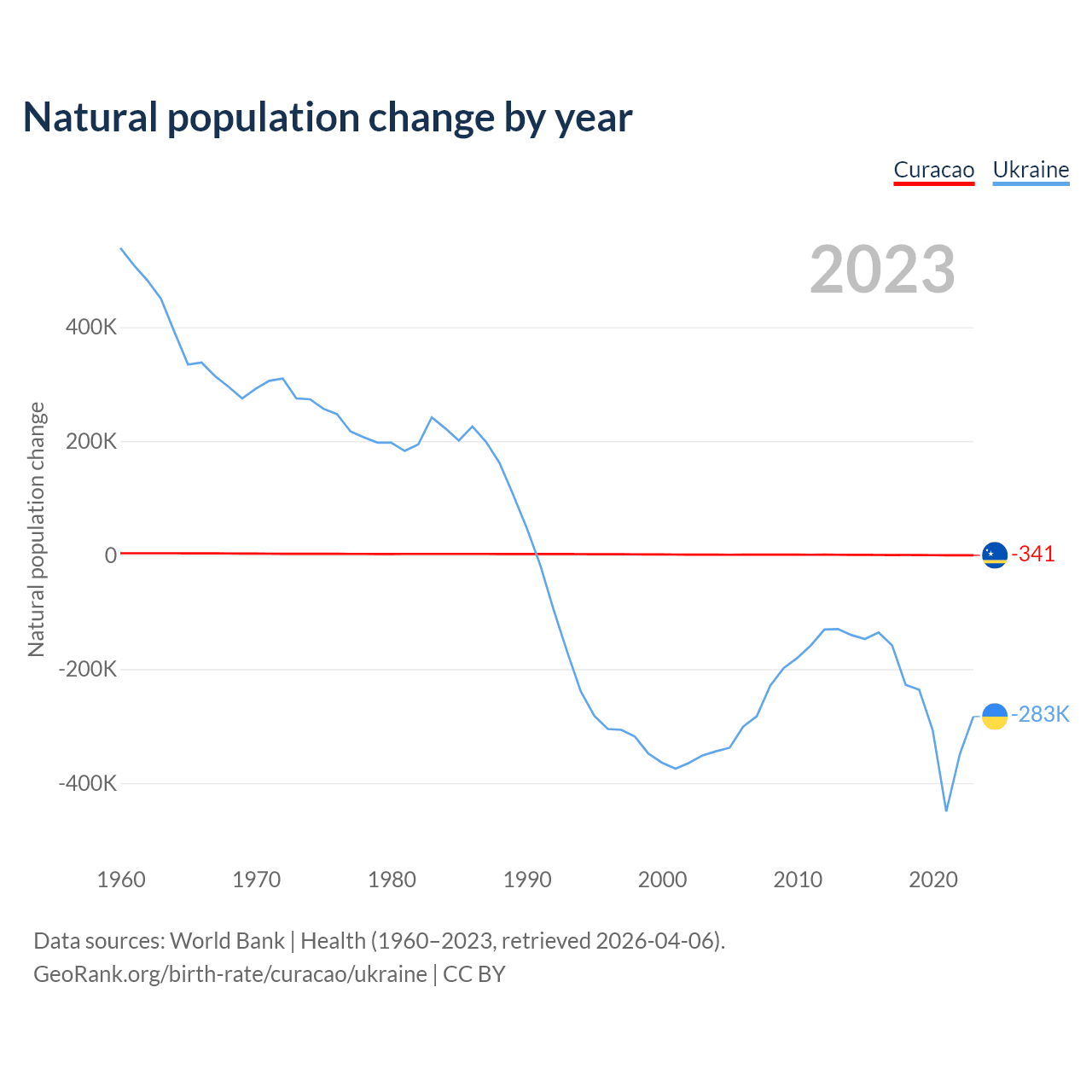 Natural population change by year

Curacao Ukraine

2023

Natural population change

400K
200K
0
-200K
-400K

-341
-283K

1960 1970 1980 1990 2000 2010 2020

Data sources: World Bank | Health (1960–2023, retrieved 2026-04-06).
GeoRank.org/birth-rate/curacao/ukraine | CC BY